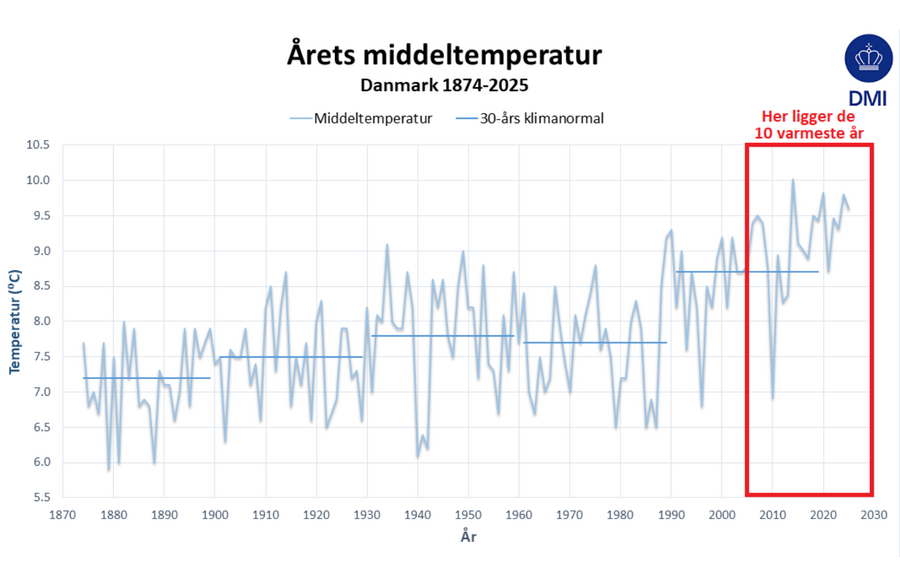 Årets middeltemperatur
Danmark 1874-2025

DMI

Middeltemperatur
30-års klimanormal

Her ligger de 10 varmeste år

Temperatur (ºC)

10.5
10.0
9.5
9.0
8.5
8.0
7.5
7.0
6.5
6.0
5.5

1870 1880 1890 1900 1910 1920 1930 1940 1950 1960 1970 1980 1990 2000 2010 2020 2030

År